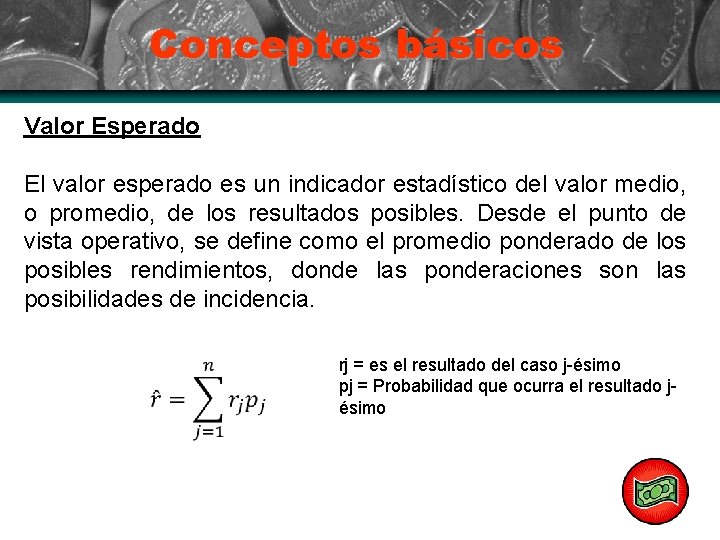 Conceptos básicos

Valor Esperado

El valor esperado es un indicador estadístico del valor medio, o promedio, de los resultados posibles. Desde el punto de vista operativo, se define como el promedio ponderado de los posibles rendimientos, donde las ponderaciones son las posibilidades de incidencia.

$\hat{r} = \sum_{j=1}^{n} r_j p_j$

rj = es el resultado del caso j-ésimo
pj = Probabilidad que ocurra el resultado j-ésimo